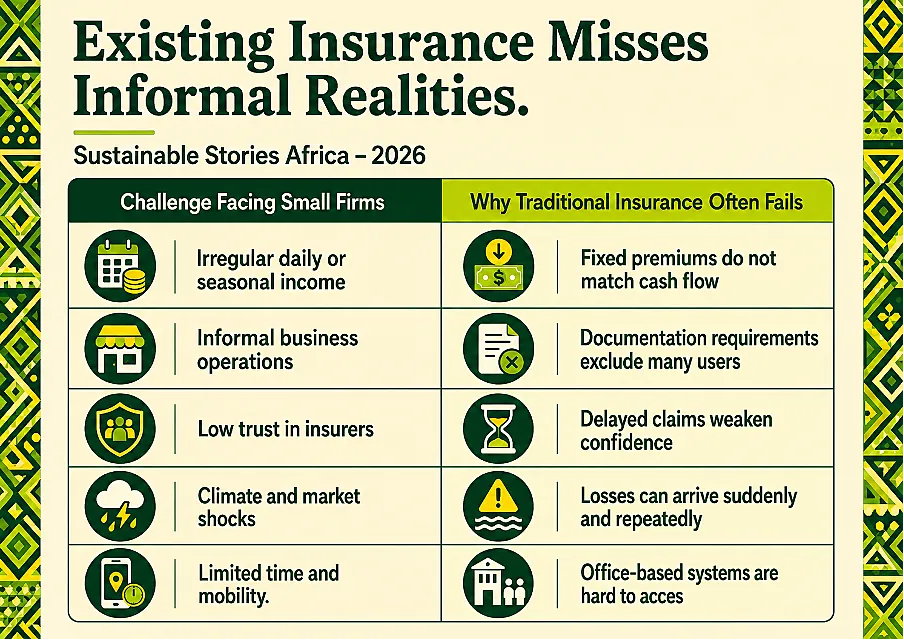 Existing Insurance Misses Informal Realities.

Sustainable Stories Africa – 2026

| Challenge Facing Small Firms | Why Traditional Insurance Often Fails |
|---|---|
| Irregular daily or seasonal income | Fixed premiums do not match cash flow |
| Informal business operations | Documentation requirements exclude many users |
| Low trust in insurers | Delayed claims weaken confidence |
| Climate and market shocks | Losses can arrive suddenly and repeatedly |
| Limited time and mobility. | Office-based systems are hard to acces |